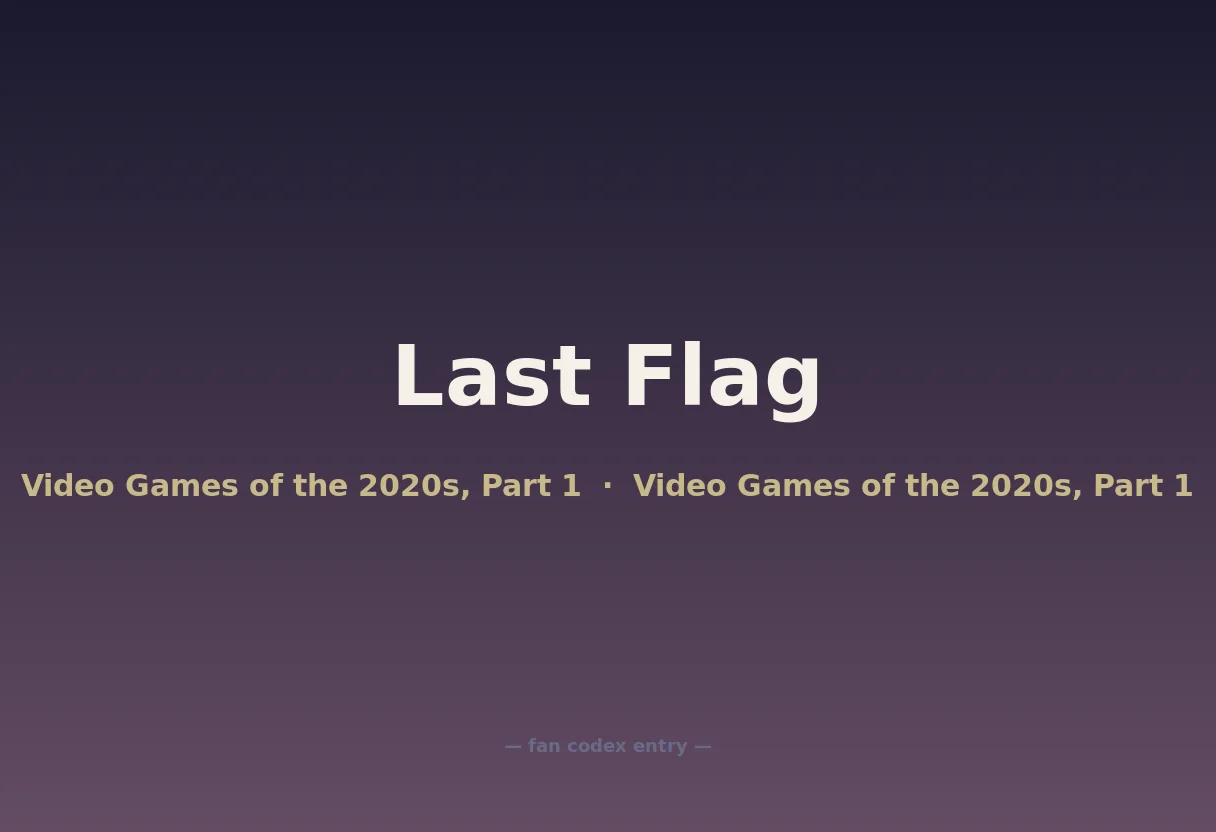 Last Flag

Video Games of the 2020s, Part 1 · Video Games of the 2020s, Part 1

— fan codex entry —